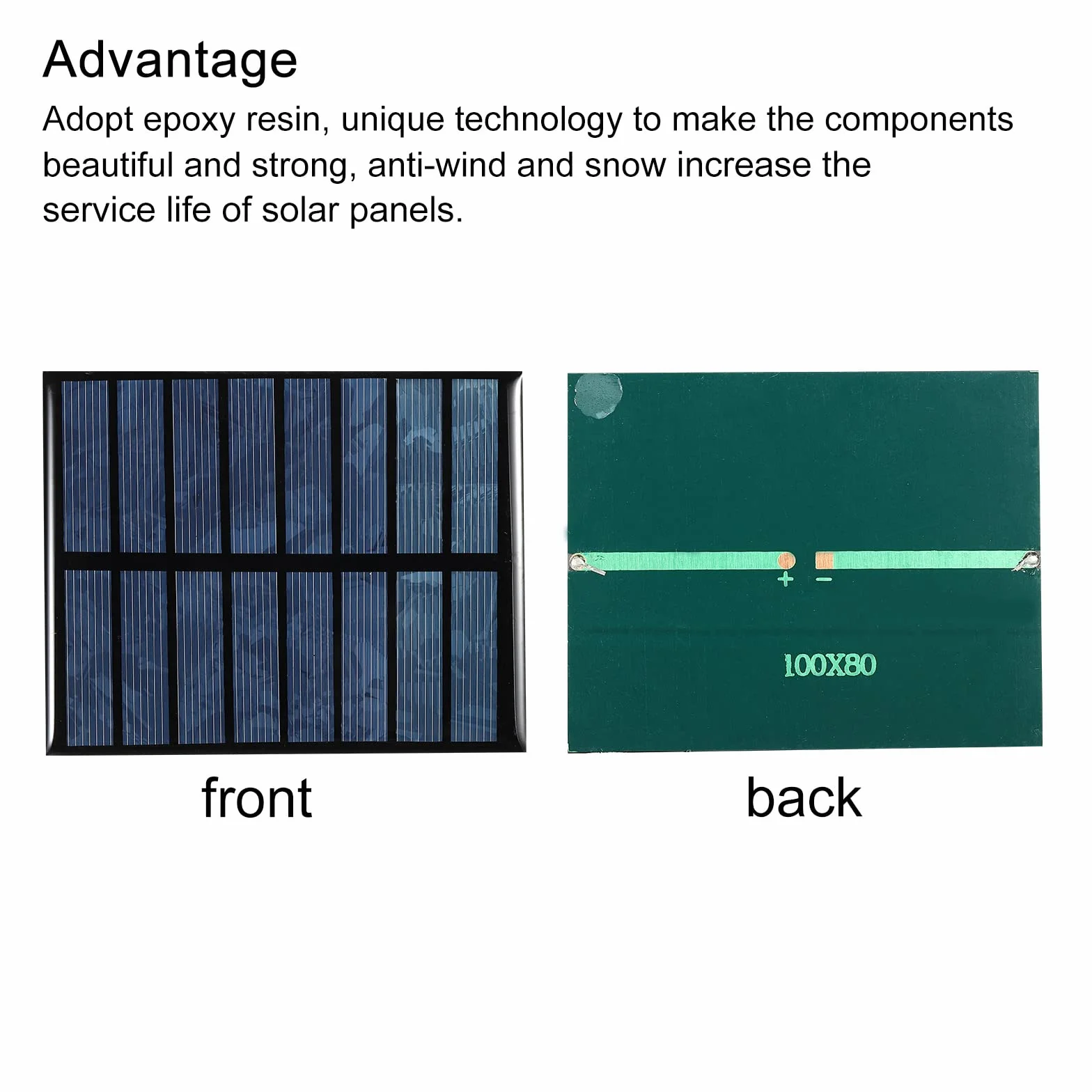 Advantage

Adopt epoxy resin, unique technology to make the components beautiful and strong, anti-wind and snow increase the service life of solar panels.

+ −

100X80

front

back